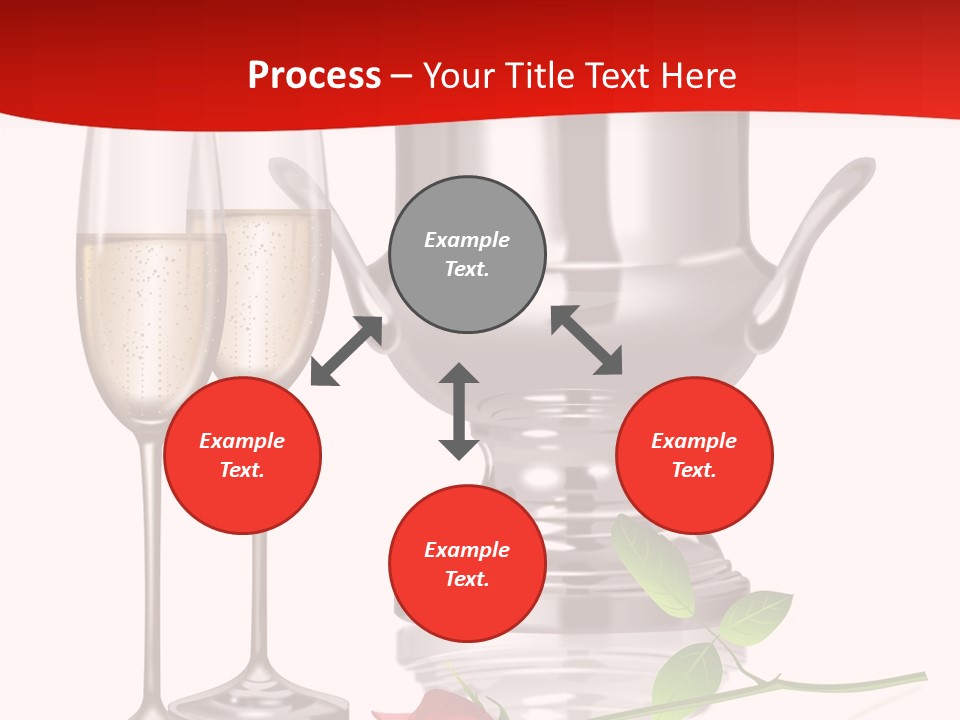 Process – Your Title Text Here

Example Text.

Example Text.

Example Text.

Example Text.